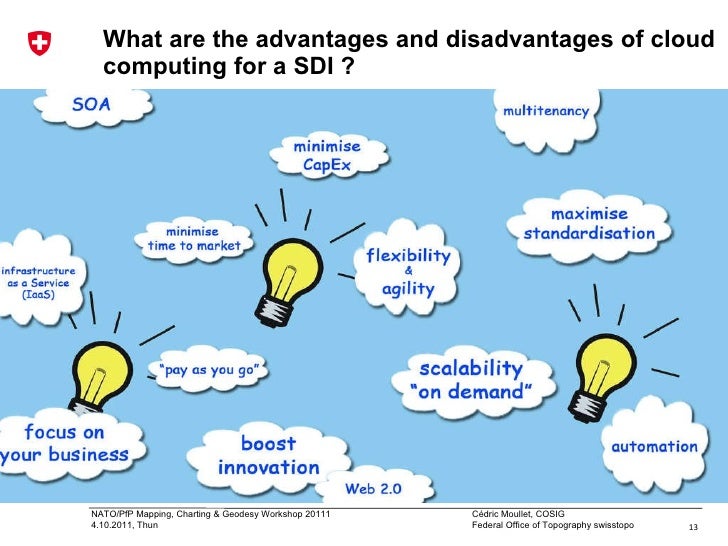 What are the advantages and disadvantages of cloud computing for a SDI ?

SOA

multitenancy

minimise CapEx

minimise time to market

maximise standardisation

infrastructure as a Service (IaaS)

flexibility & agility

"pay as you go"

scalability "on demand"

focus on your business

boost innovation

automation

Web 2.0

NATO/PfP Mapping, Charting & Geodesy Workshop 20111
4.10.2011, Thun

Cédric Moullet, COSIG
Federal Office of Topography swisstopo

13